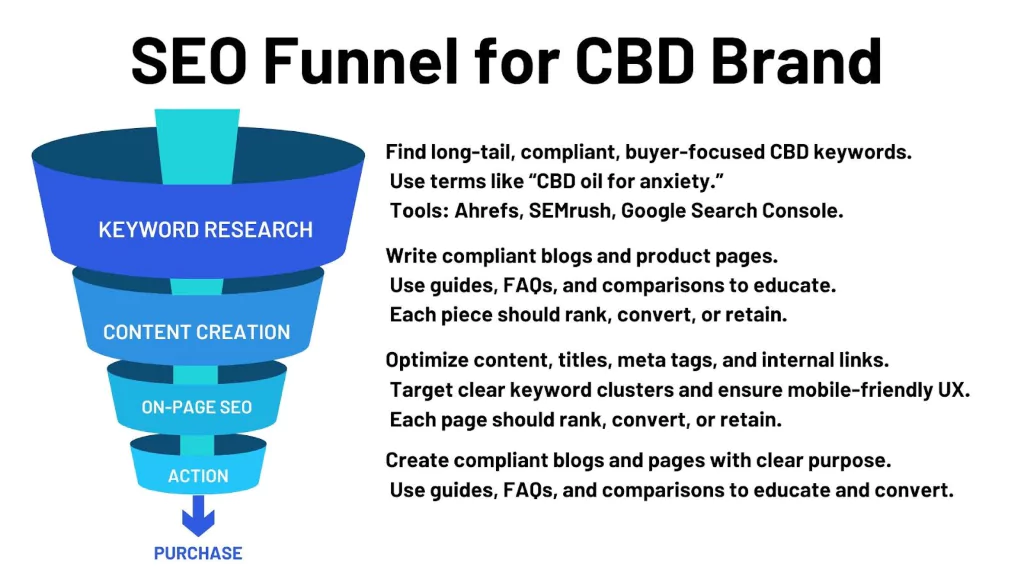 SEO Funnel for CBD Brand

KEYWORD RESEARCH

CONTENT CREATION

ON-PAGE SEO

ACTION

PURCHASE

Find long-tail, compliant, buyer-focused CBD keywords.
Use terms like “CBD oil for anxiety.”
Tools: Ahrefs, SEMrush, Google Search Console.

Write compliant blogs and product pages.
Use guides, FAQs, and comparisons to educate.
Each piece should rank, convert, or retain.

Optimize content, titles, meta tags, and internal links.
Target clear keyword clusters and ensure mobile-friendly UX.
Each page should rank, convert, or retain.

Create compliant blogs and pages with clear purpose.
Use guides, FAQs, and comparisons to educate and convert.